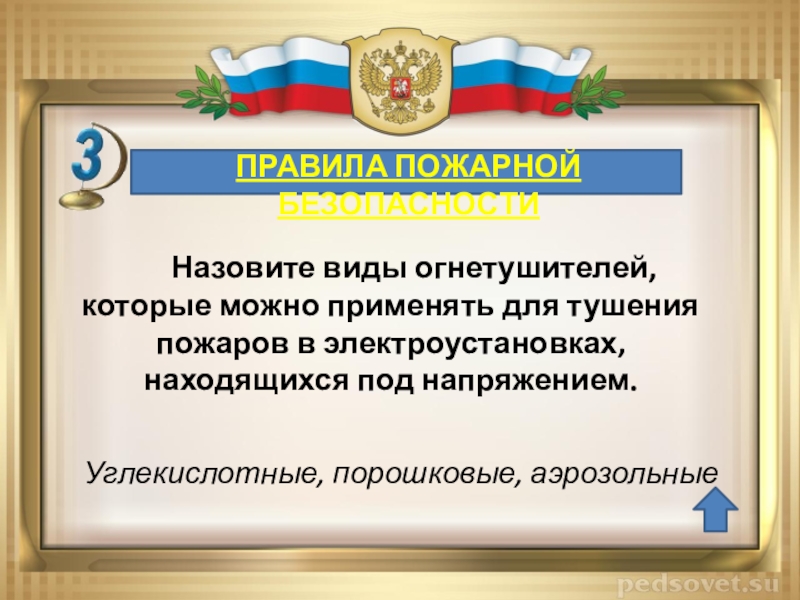 3

ПРАВИЛА ПОЖАРНОЙ БЕЗОПАСНОСТИ

Назовите виды огнетушителей, которые можно применять для тушения пожаров в электроустановках, находящихся под напряжением.

Углекислотные, порошковые, аэрозольные

pedsovet.su